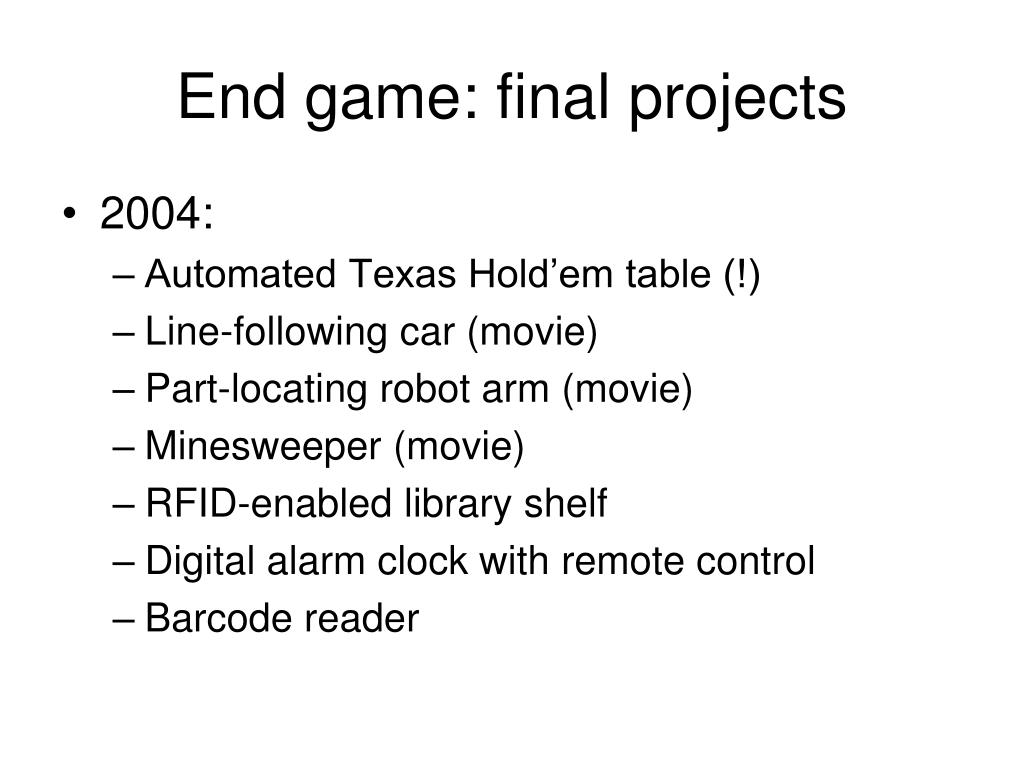 End game: final projects

• 2004:
– Automated Texas Hold’em table (!)
– Line-following car (movie)
– Part-locating robot arm (movie)
– Minesweeper (movie)
– RFID-enabled library shelf
– Digital alarm clock with remote control
– Barcode reader